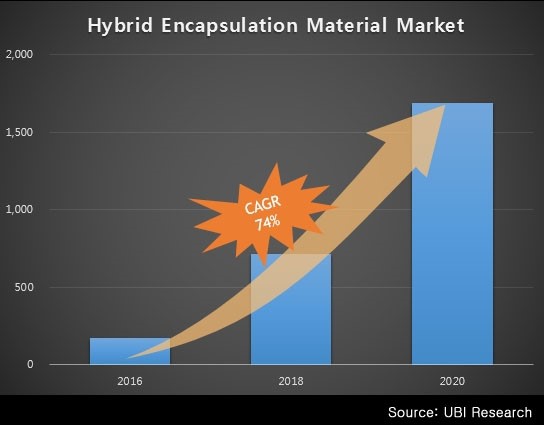 Hybrid Encapsulation Material Market

2,000
1,500
1,000
500
0

CAGR
74%

2016
2018
2020

Source: UBI Research